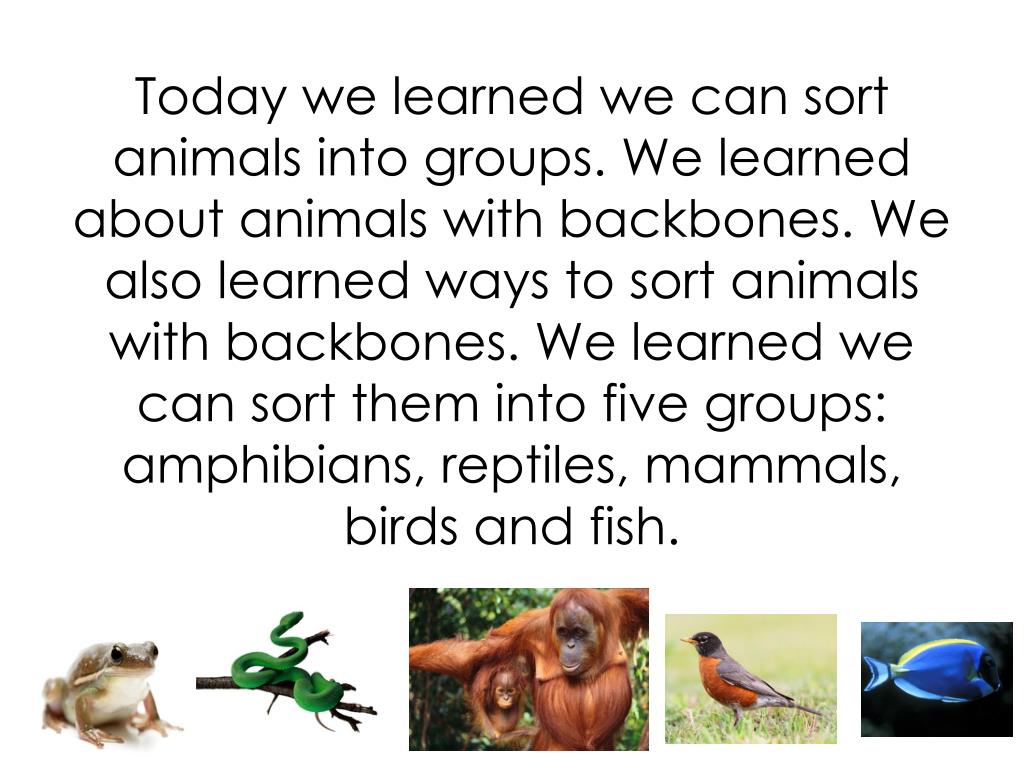 Today we learned we can sort animals into groups. We learned about animals with backbones. We also learned ways to sort animals with backbones. We learned we can sort them into five groups: amphibians, reptiles, mammals, birds and fish.